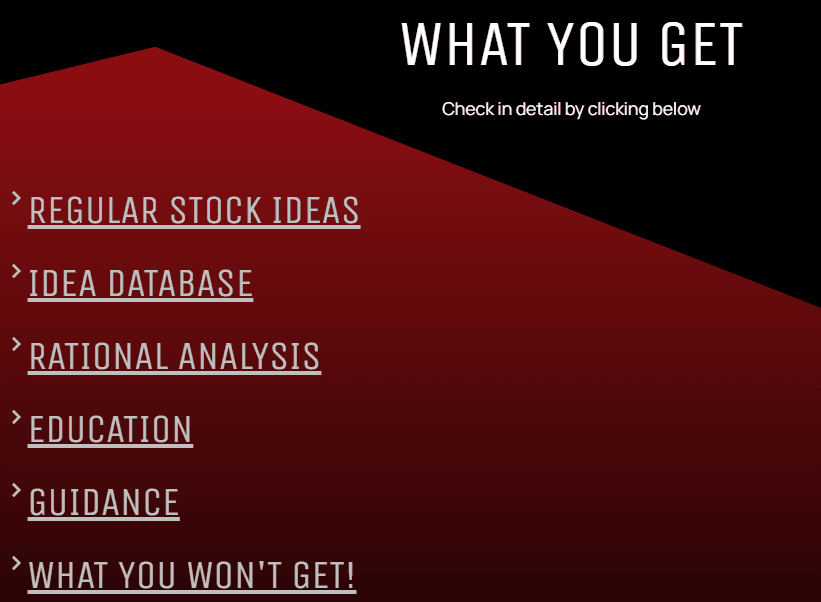 WHAT YOU GET

Check in detail by clicking below

REGULAR STOCK IDEAS

IDEA DATABASE

RATIONAL ANALYSIS

EDUCATION

GUIDANCE

WHAT YOU WON'T GET!